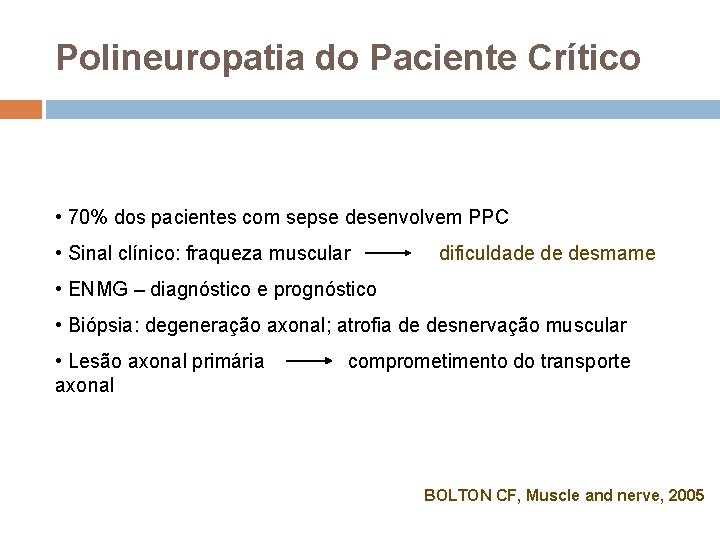 Polineuropatia do Paciente Crítico

• 70% dos pacientes com sepse desenvolvem PPC

• Sinal clínico: fraqueza muscular → dificuldade de desmame

• ENMG – diagnóstico e prognóstico

• Biópsia: degeneração axonal; atrofia de desnervação muscular

• Lesão axonal primária → comprometimento do transporte axonal

BOLTON CF, Muscle and nerve, 2005